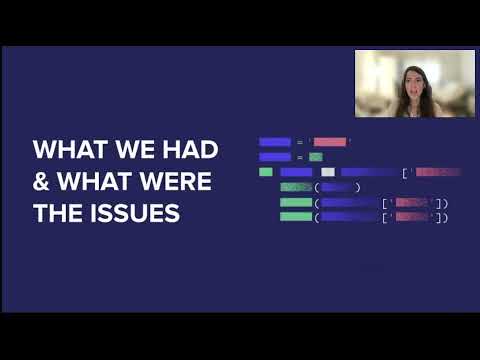 WHAT WE HAD & WHAT WERE THE ISSUES